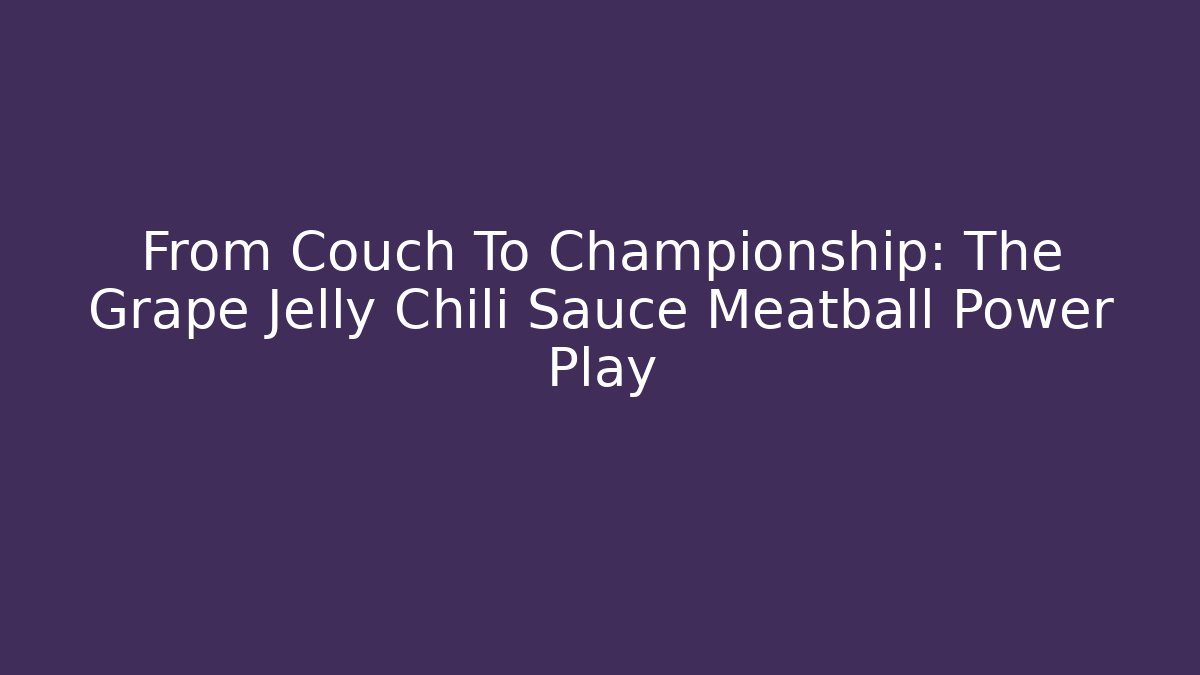 From Couch To Championship: The Grape Jelly Chili Sauce Meatball Power Play